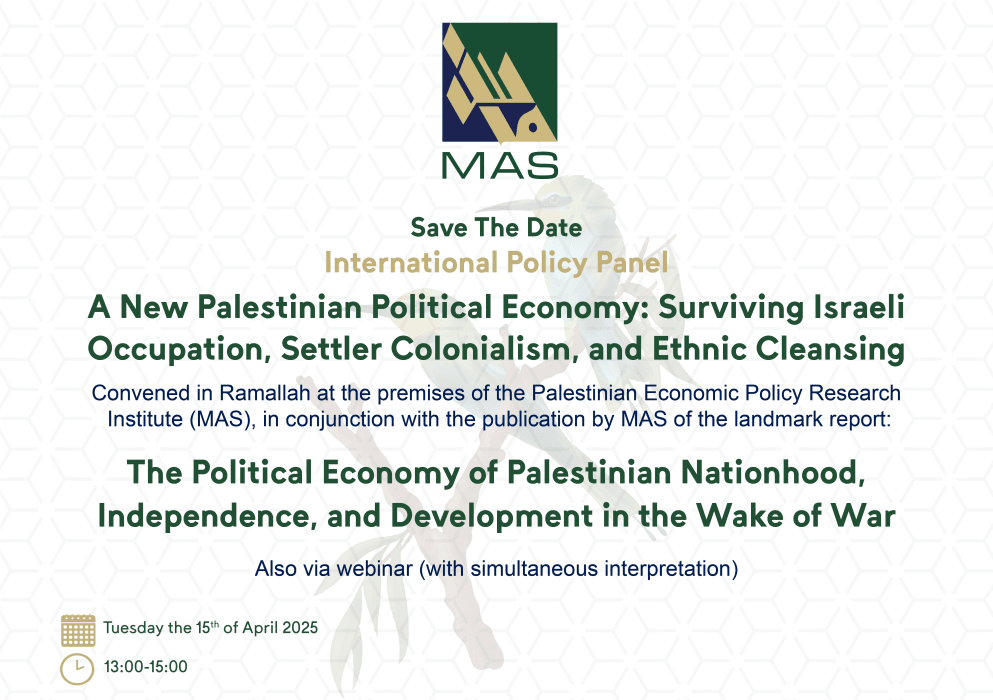 MAS

Save The Date
International Policy Panel
A New Palestinian Political Economy: Surviving Israeli Occupation, Settler Colonialism, and Ethnic Cleansing

Convened in Ramallah at the premises of the Palestinian Economic Policy Research Institute (MAS), in conjunction with the publication by MAS of the landmark report:

The Political Economy of Palestinian Nationhood, Independence, and Development in the Wake of War

Also via webinar (with simultaneous interpretation)

Tuesday the 15$^{th}$ of April 2025

13:00-15:00